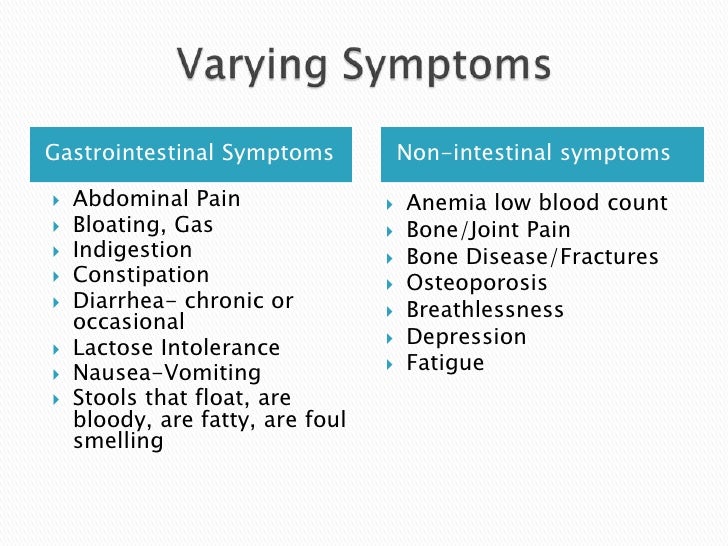 Varying Symptoms

Gastrointestinal Symptoms

- Abdominal Pain
- Bloating, Gas
- Indigestion
- Constipation
- Diarrhea- chronic or occasional
- Lactose Intolerance
- Nausea-Vomiting
- Stools that float, are bloody, are fatty, are foul smelling

Non-intestinal symptoms

- Anemia low blood count
- Bone/Joint Pain
- Bone Disease/Fractures
- Osteoporosis
- Breathlessness
- Depression
- Fatigue